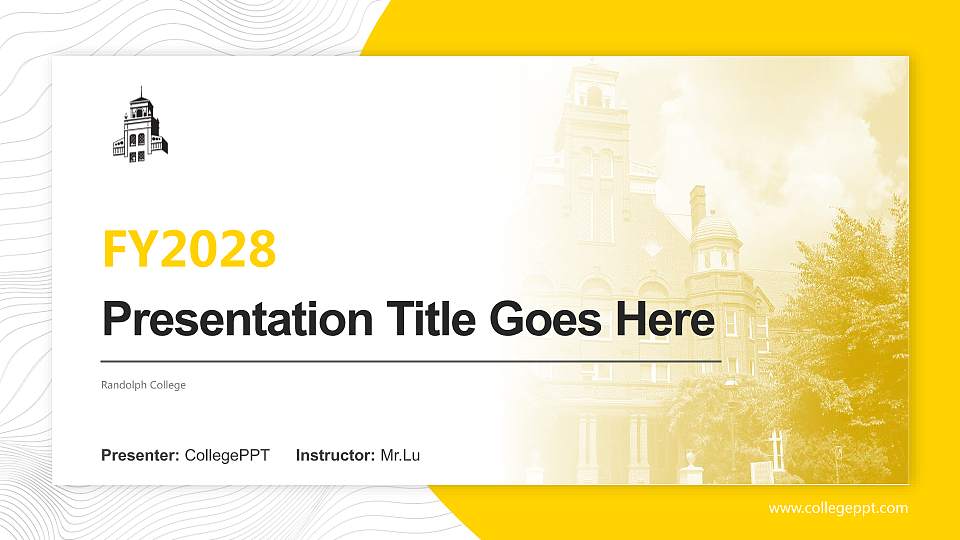 FY2028

Presentation Title Goes Here

Randolph College

Presenter: CollegePPT Instructor: Mr.Lu

www.collegeppt.com